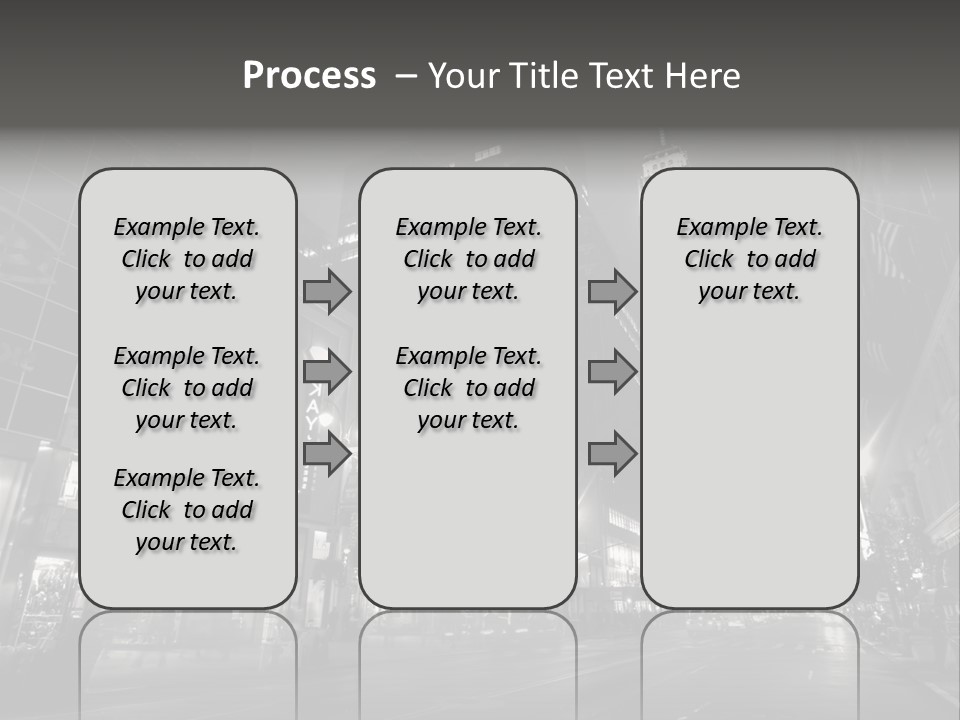 Process – Your Title Text Here

Example Text. Click to add your text.

Example Text. Click to add your text.

Example Text. Click to add your text.

Example Text. Click to add your text.

Example Text. Click to add your text.

Example Text. Click to add your text.